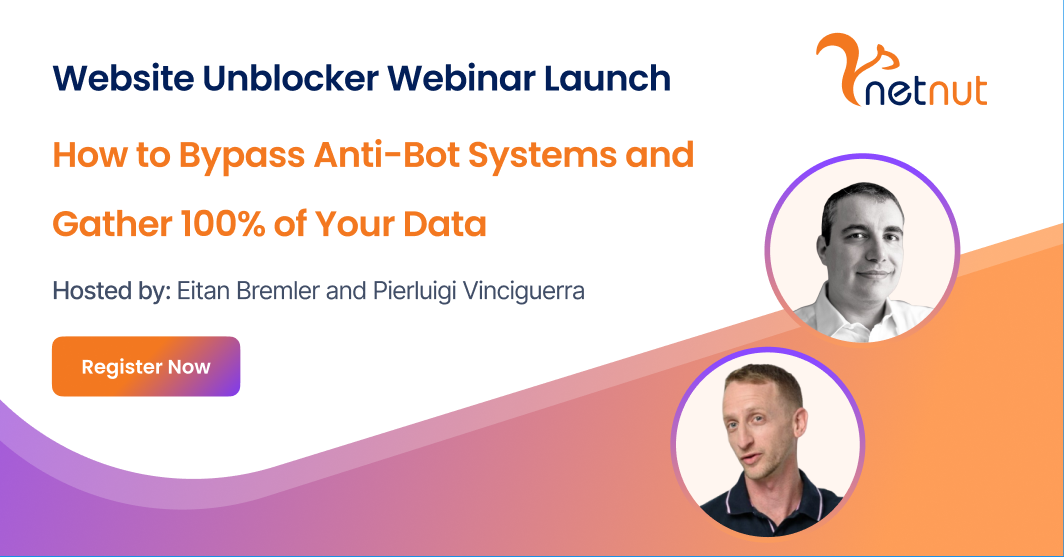 Website Unblocker Webinar Launch

netnut

How to Bypass Anti-Bot Systems and Gather 100% of Your Data

Hosted by: Eitan Bremler and Pierluigi Vinciguerra

Register Now